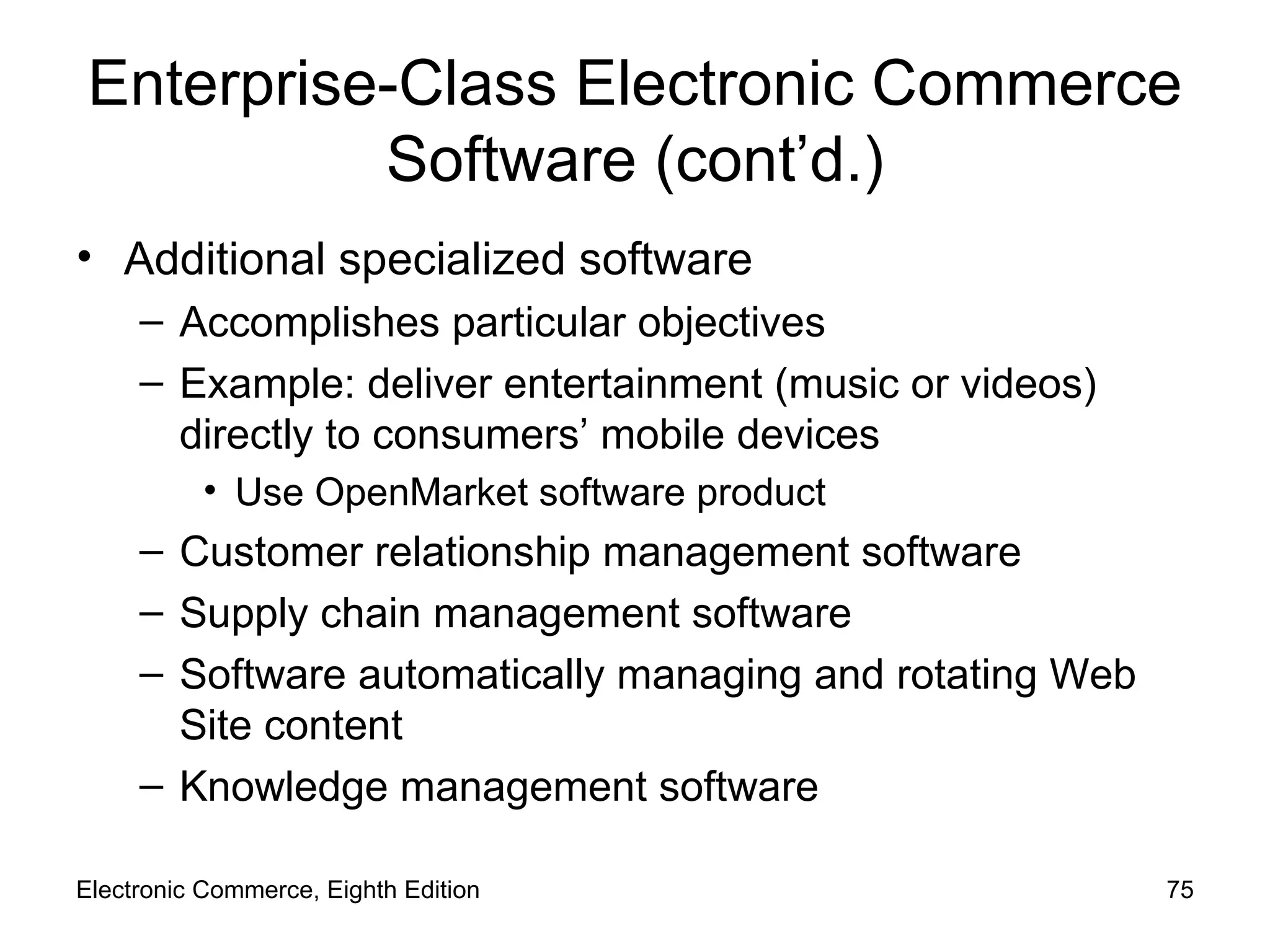 Enterprise-Class Electronic Commerce Software (cont’d.)

• Additional specialized software
– Accomplishes particular objectives
– Example: deliver entertainment (music or videos) directly to consumers’ mobile devices
• Use OpenMarket software product
– Customer relationship management software
– Supply chain management software
– Software automatically managing and rotating Web Site content
– Knowledge management software

Electronic Commerce, Eighth Edition

75